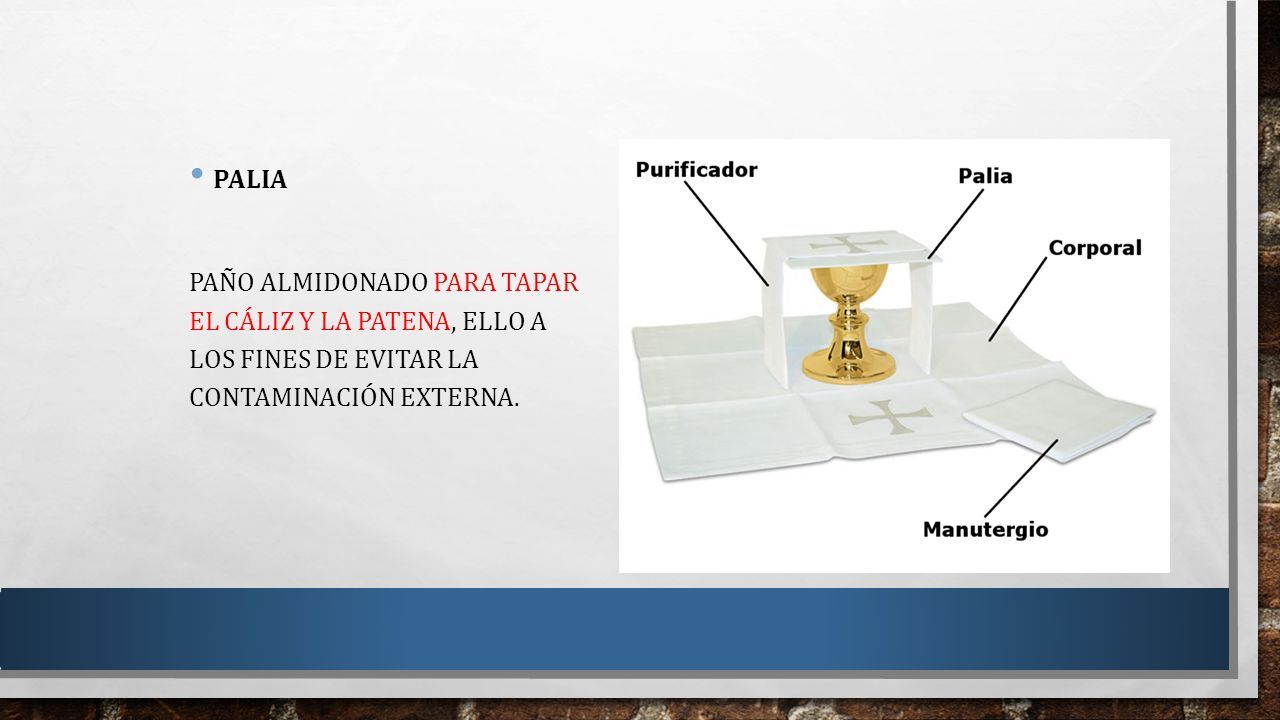 • PALIA

PAÑO ALMIDONADO PARA TAPAR EL CÁLIZ Y LA PATENA, ELLO A LOS FINES DE EVITAR LA CONTAMINACIÓN EXTERNA.

Purificador

Palia

Corporal

Manutergio